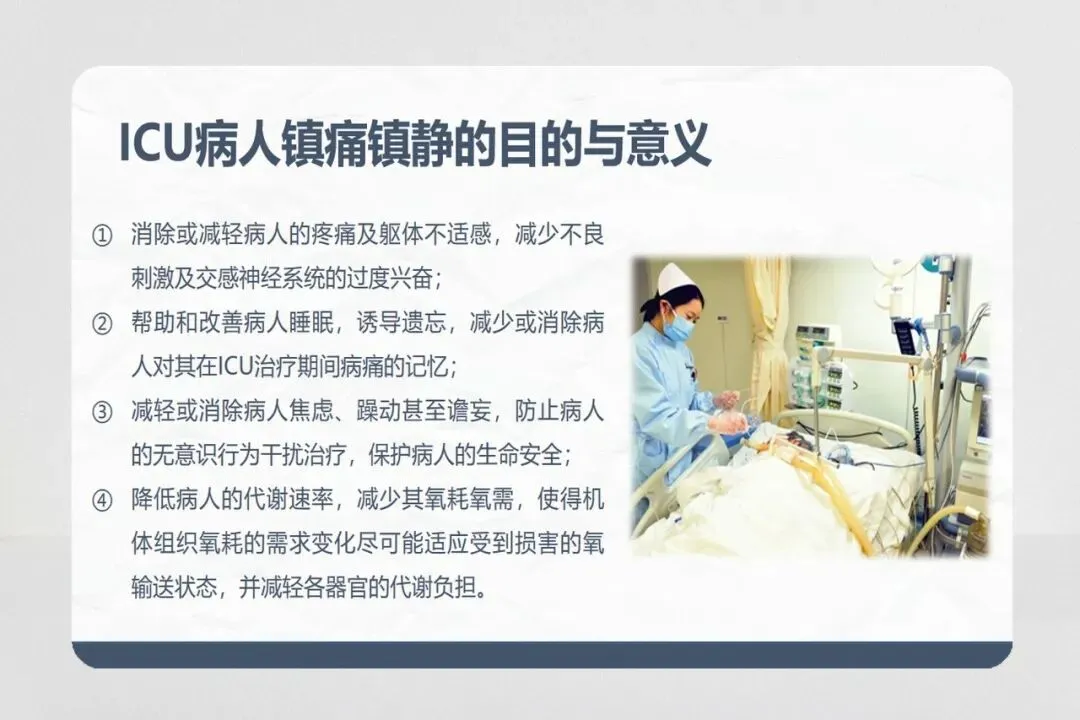 ICU病人镇痛镇静的目的与意义

① 消除或减轻病人的疼痛及躯体不适感，减少不良刺激及交感神经系统的过度兴奋；

② 帮助和改善病人睡眠，诱导遗忘，减少或消除病人对其在ICU治疗期间病痛的记忆；

③ 减轻或消除病人焦虑、躁动甚至谵妄，防止病人的无意识行为干扰治疗，保护病人的生命安全；

④ 降低病人的代谢速率，减少其氧耗氧需，使得机体组织氧耗的需求变化尽可能适应受到损害的氧输送状态，并减轻各器官的代谢负担。